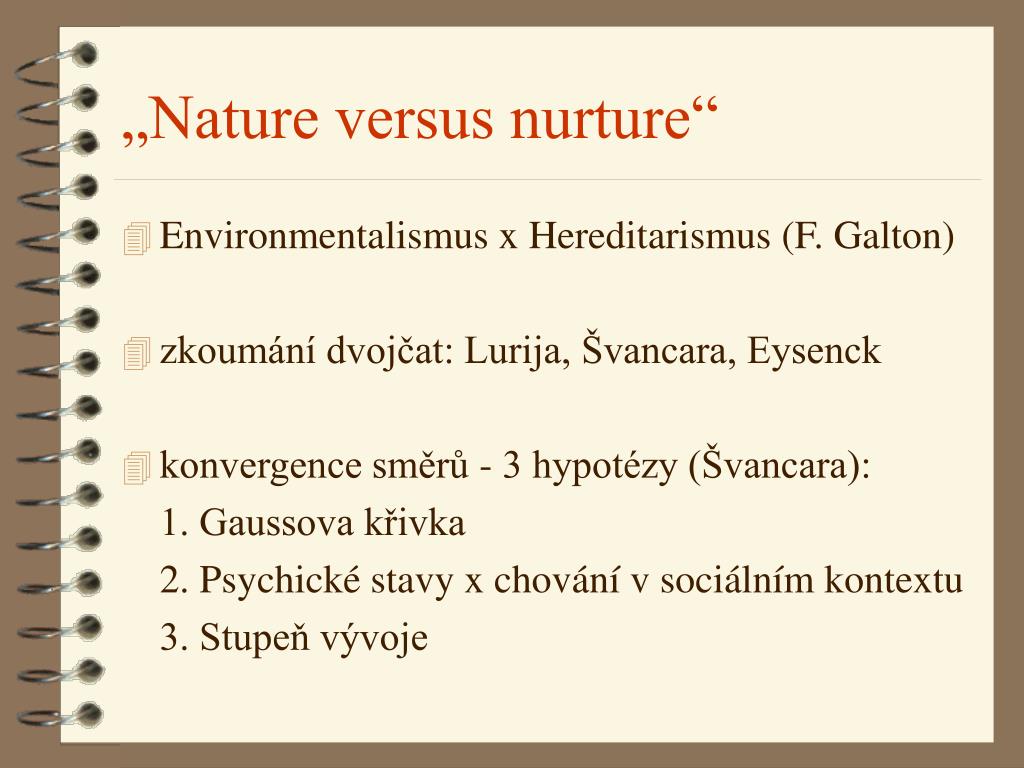 „Nature versus nurture“

Environmentalismus x Hereditarismus (F. Galton)

zkoumání dvojčat: Lurija, Švancara, Eysenck

konvergence směrů - 3 hypotézy (Švancara):
1. Gaussova křivka
2. Psychické stavy x chování v sociálním kontextu
3. Stupeň vývoje